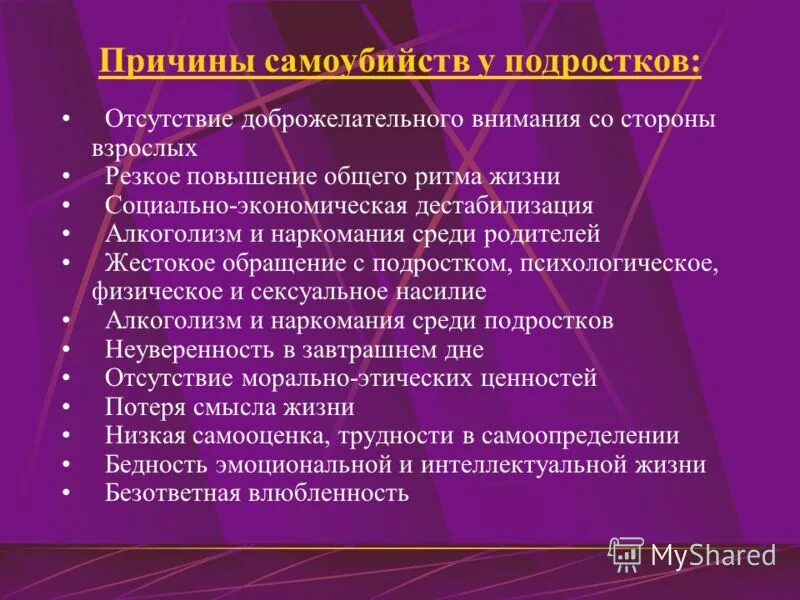 Причины самоубийств у подростков:

• Отсутствие доброжелательного внимания со стороны взрослых
• Резкое повышение общего ритма жизни
• Социально-экономическая дестабилизация
• Алкоголизм и наркомания среди родителей
• Жестокое обращение с подростком, психологическое, физическое и сексуальное насилие
• Алкоголизм и наркомания среди подростков
• Неуверенность в завтрашнем дне
• Отсутствие морально-этических ценностей
• Потеря смысла жизни
• Низкая самооценка, трудности в самоопределении
• Бедность эмоциональной и интеллектуальной жизни
• Безответная влюбленность

MyShared